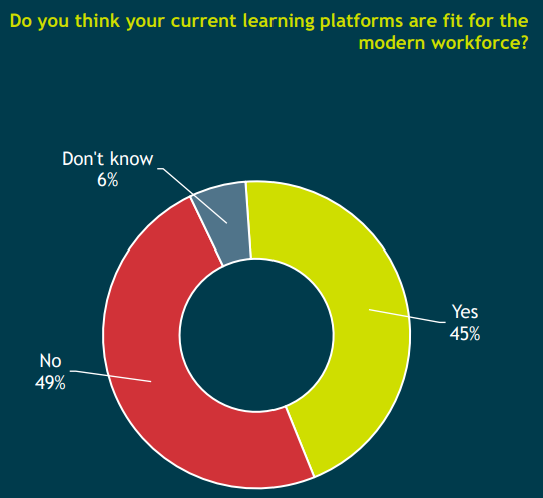 Do you think your current learning platforms are fit for the modern workforce?

Don't know
6%

Yes
45%

No
49%